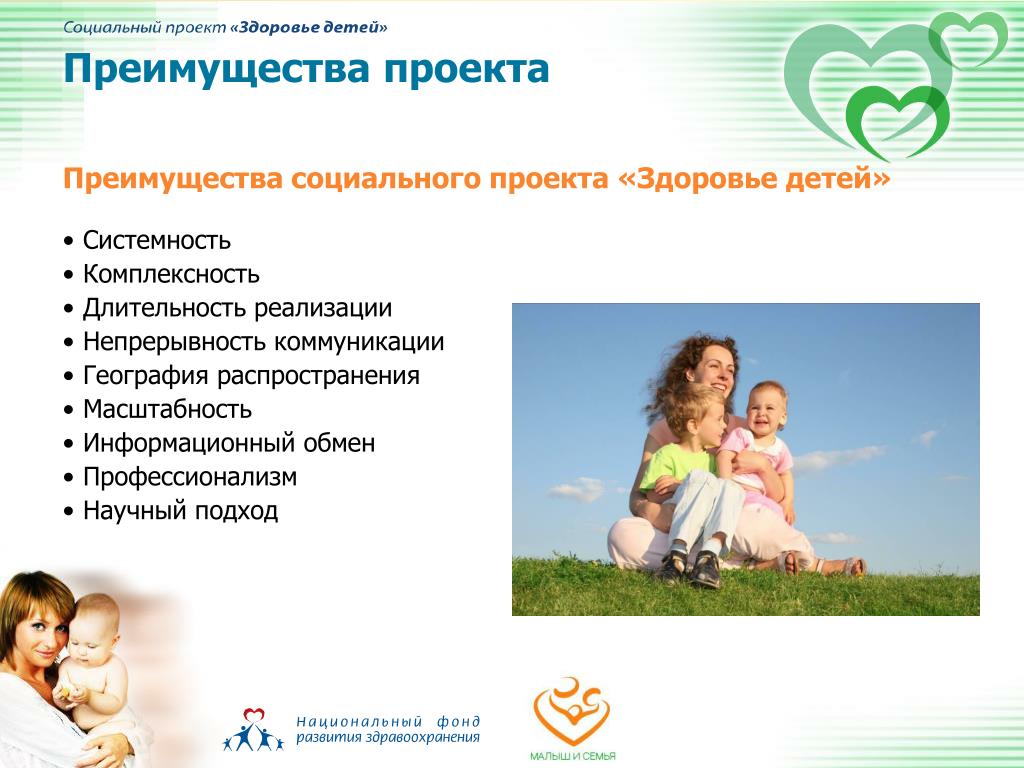 Социальный проект «Здоровье детей»

Преимущества проекта

Преимущества социального проекта «Здоровье детей»

• Системность
• Комплексность
• Длительность реализации
• Непрерывность коммуникации
• География распространения
• Масштабность
• Информационный обмен
• Профессионализм
• Научный подход

Национальный фонд развития здравоохранения

МАЛЫШ И СЕМЬЯ